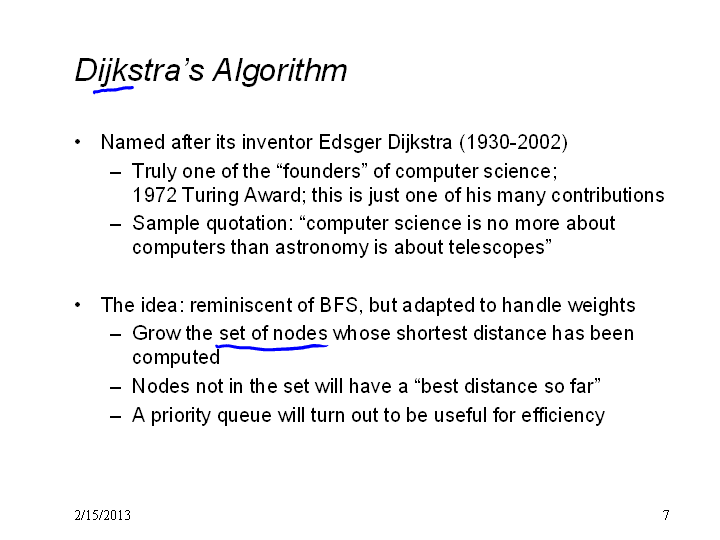 Dijkstra's Algorithm

• Named after its inventor Edsger Dijkstra (1930-2002)
– Truly one of the "founders" of computer science; 1972 Turing Award; this is just one of his many contributions
– Sample quotation: "computer science is no more about computers than astronomy is about telescopes"

• The idea: reminiscent of BFS, but adapted to handle weights
– Grow the set of nodes whose shortest distance has been computed
– Nodes not in the set will have a "best distance so far"
– A priority queue will turn out to be useful for efficiency

2/15/2013

7